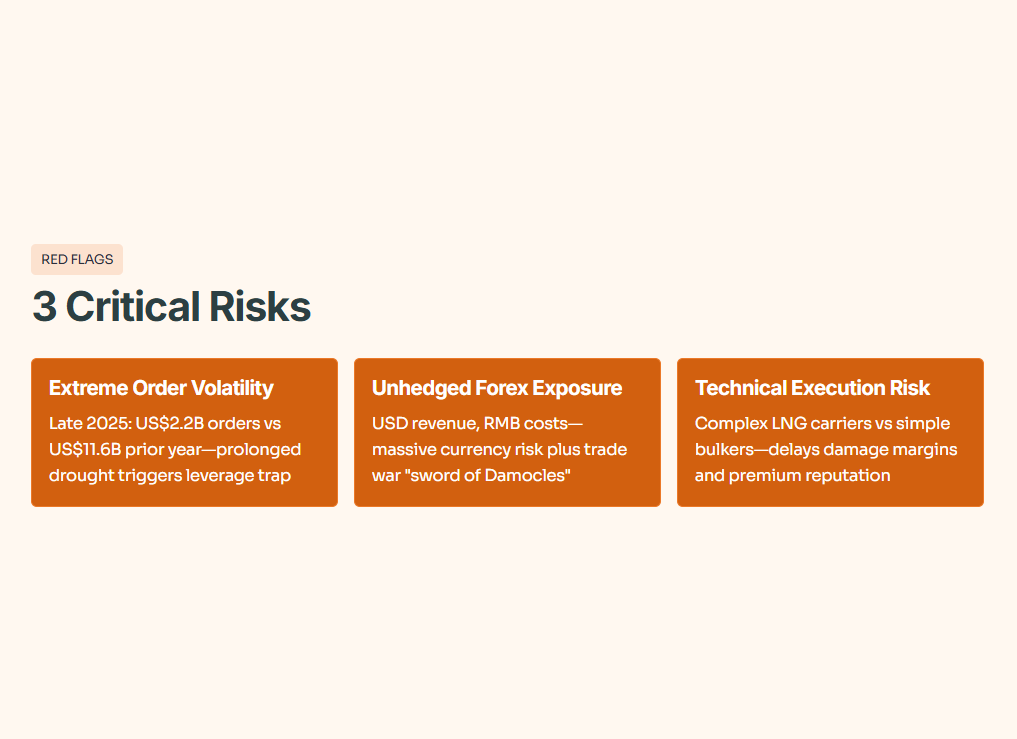 RED FLAGS

3 Critical Risks

Extreme Order Volatility

Late 2025: US$2.2B orders vs US$11.6B prior year—prolonged drought triggers leverage trap

Unhedged Forex Exposure

USD revenue, RMB costs—massive currency risk plus trade war "sword of Damocles"

Technical Execution Risk

Complex LNG carriers vs simple bulkers—delays damage margins and premium reputation